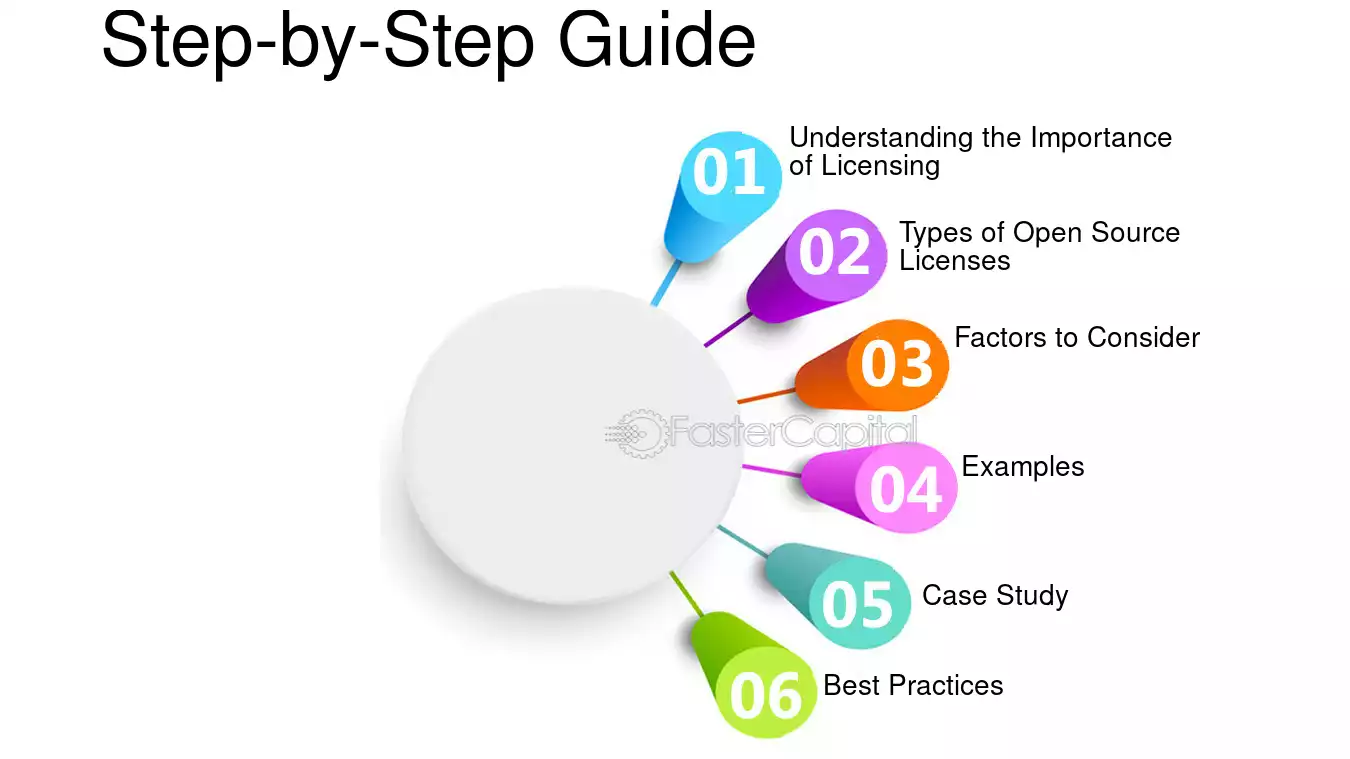 Step-by-Step Guide

01 Understanding the Importance of Licensing

02 Types of Open Source Licenses

03 Factors to Consider

FasterCapital

04 Examples

05 Case Study

06 Best Practices